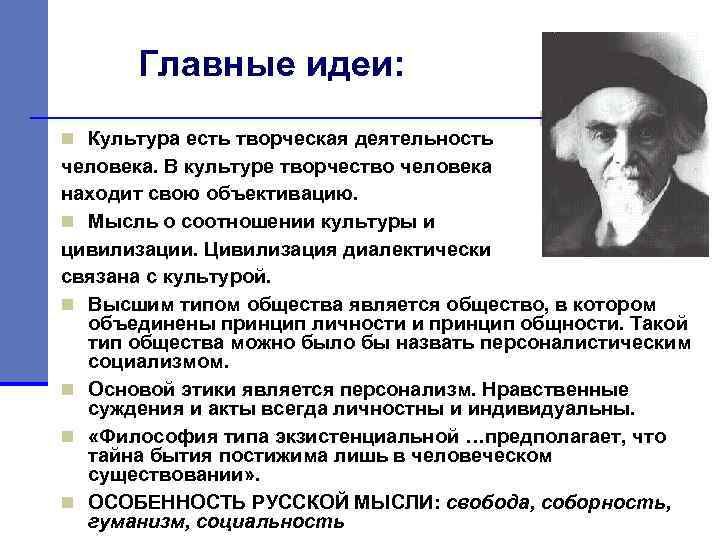 Главные идеи:

Культура есть творческая деятельность человека. В культуре творчество человека находит свою объективацию.

Мысль о соотношении культуры и цивилизации. Цивилизация диалектически связана с культурой.

Высшим типом общества является общество, в котором объединены принцип личности и принцип общности. Такой тип общества можно было бы назвать персоналистическим социализмом.

Основой этики является персонализм. Нравственные суждения и акты всегда личностны и индивидуальны.

«Философия типа экзистенциальной …предполагает, что тайна бытия постижима лишь в человеческом существовании».

ОСОБЕННОСТЬ РУССКОЙ МЫСЛИ: свобода, соборность, гуманизм, социальность